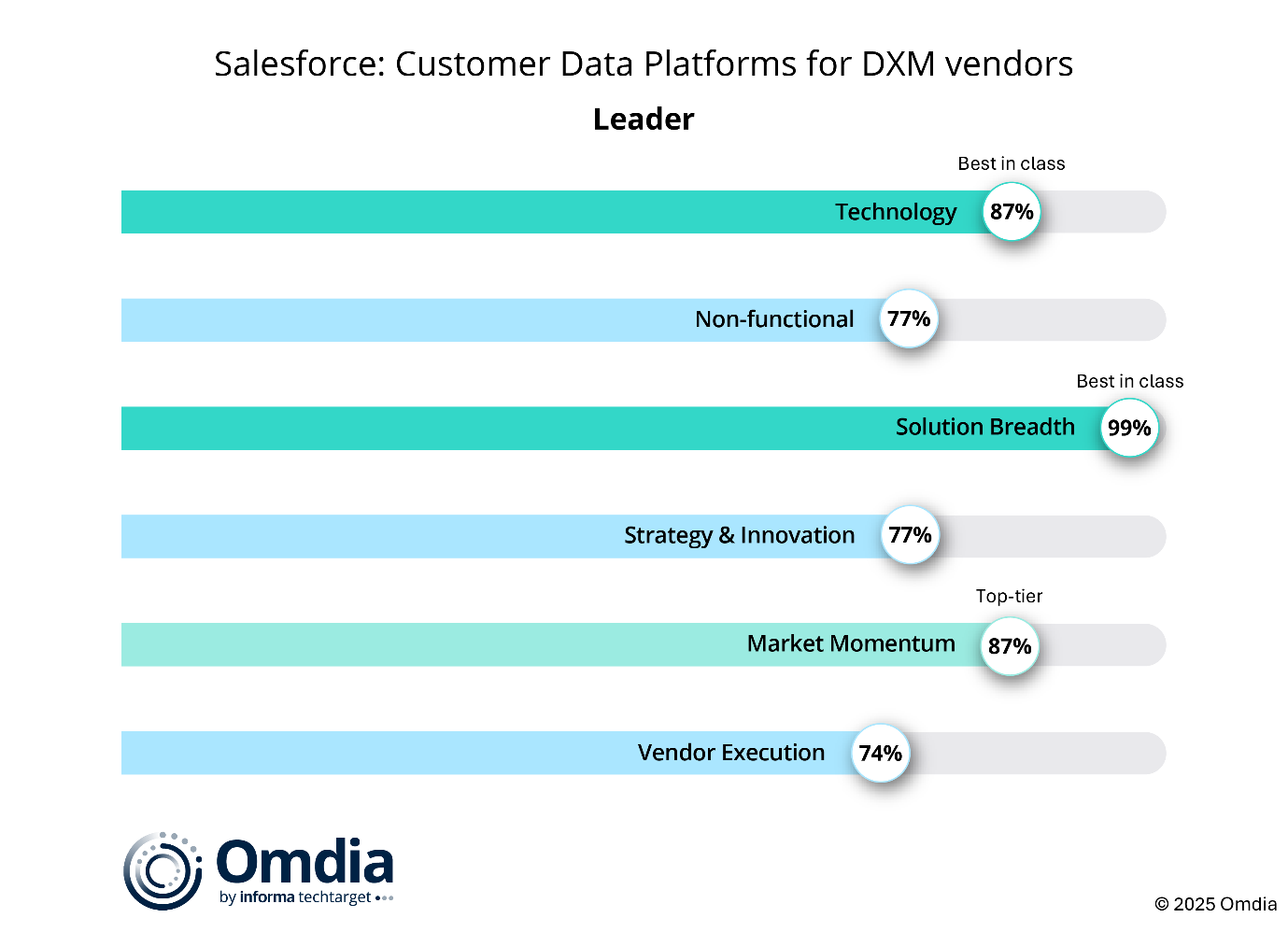 Salesforce: Customer Data Platforms for DXM vendors

Leader

Best in class

Technology 87%

Non-functional 77%

Best in class

Solution Breadth 99%

Strategy & Innovation 77%

Top-tier

Market Momentum 87%

Vendor Execution 74%

Omdia
by informa techtarget

© 2025 Omdia